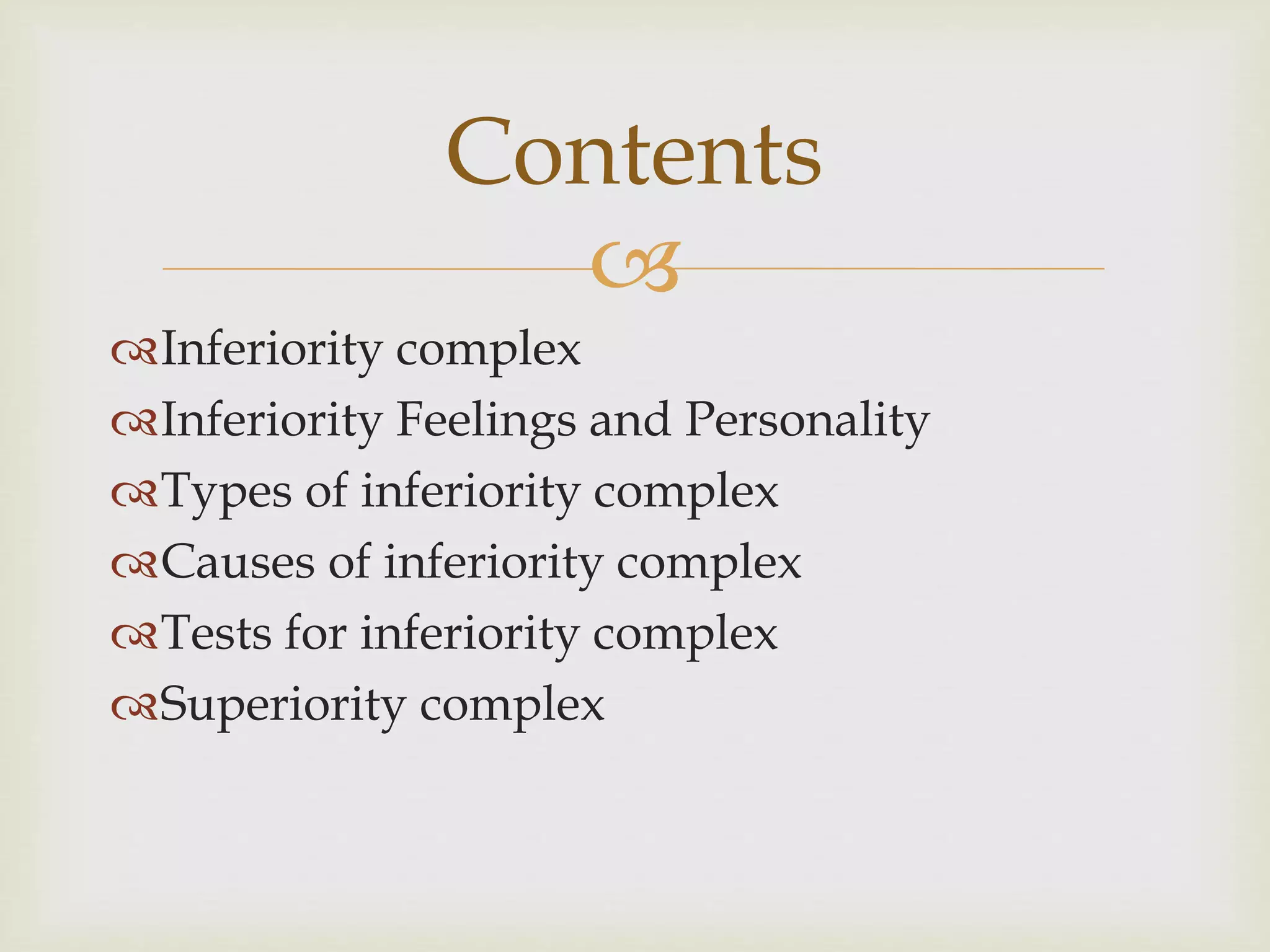 Contents

Inferiority complex
Inferiority Feelings and Personality
Types of inferiority complex
Causes of inferiority complex
Tests for inferiority complex
Superiority complex